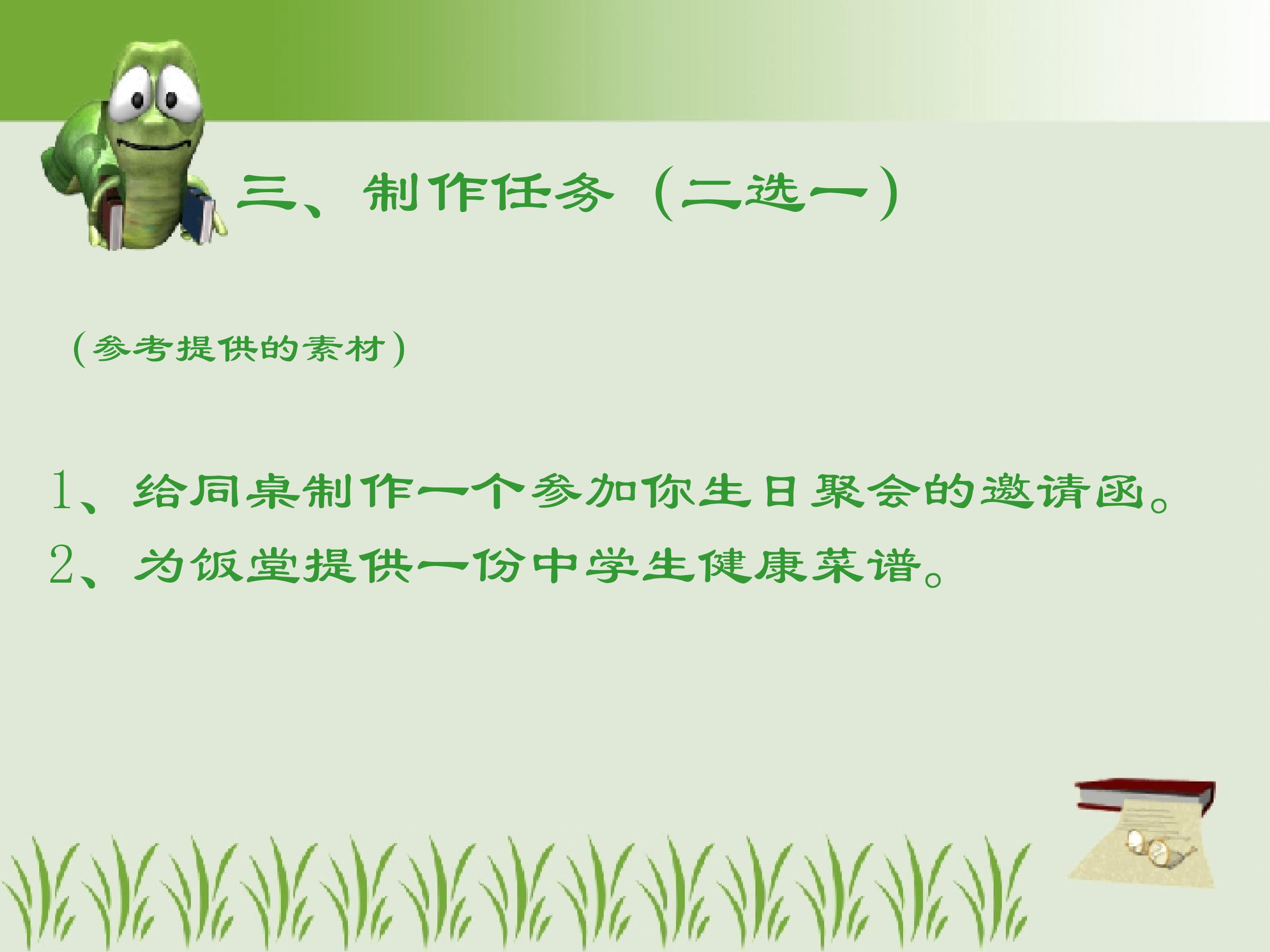 三、制作任务（二选一）

（参考提供的素材）

1、给同桌制作一个参加你生日聚会的邀请函。

2、为饭堂提供一份中学生健康菜谱。